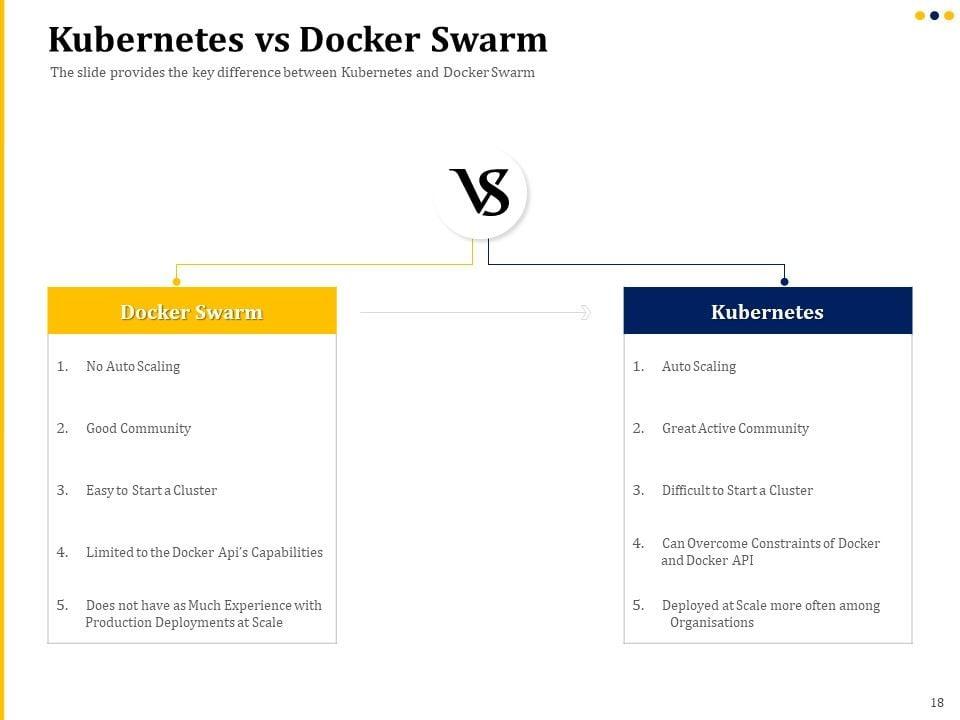 Kubernetes vs Docker Swarm

The slide provides the key difference between Kubernetes and Docker Swarm

VS

Docker Swarm

1. No Auto Scaling
2. Good Community
3. Easy to Start a Cluster
4. Limited to the Docker Api's Capabilities
5. Does not have as Much Experience with Production Deployments at Scale

Kubernetes

1. Auto Scaling
2. Great Active Community
3. Difficult to Start a Cluster
4. Can Overcome Constraints of Docker and Docker API
5. Deployed at Scale more often among Organisations

18